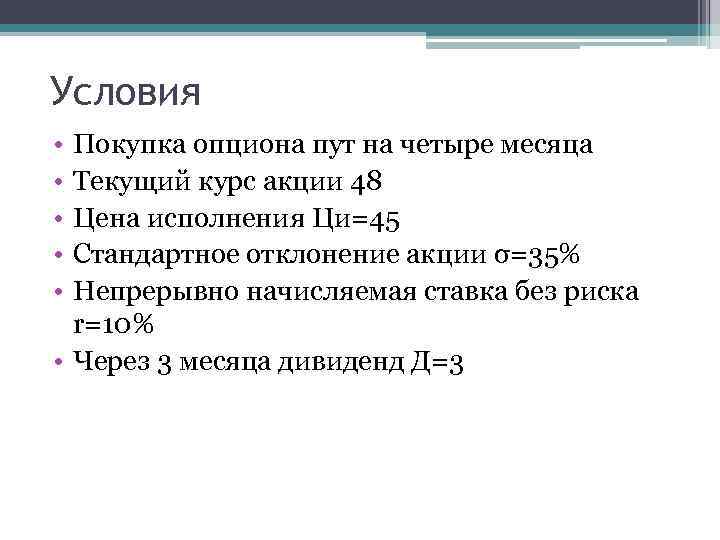 Условия

• Покупка опциона пут на четыре месяца
• Текущий курс акции 48
• Цена исполнения Ци=45
• Стандартное отклонение акции σ=35%
• Непрерывно начисляемая ставка без риска r=10%
• Через 3 месяца дивиденд Д=3